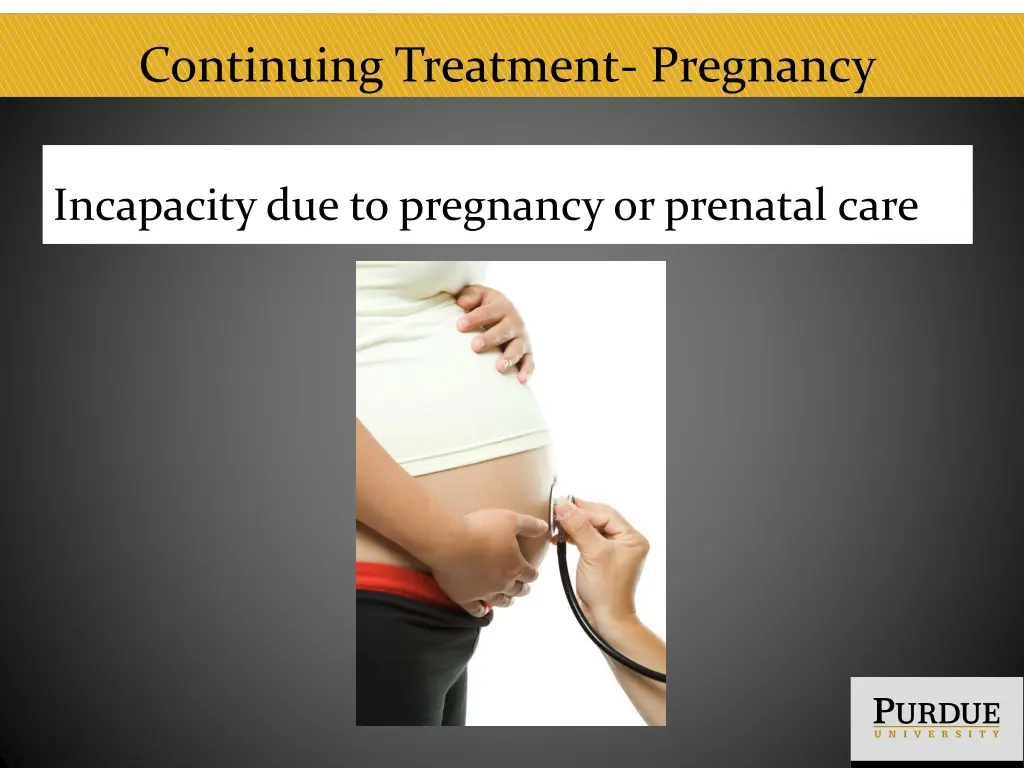 Continuing Treatment- Pregnancy

Incapacity due to pregnancy or prenatal care

PURDUE
UNIVERSITY